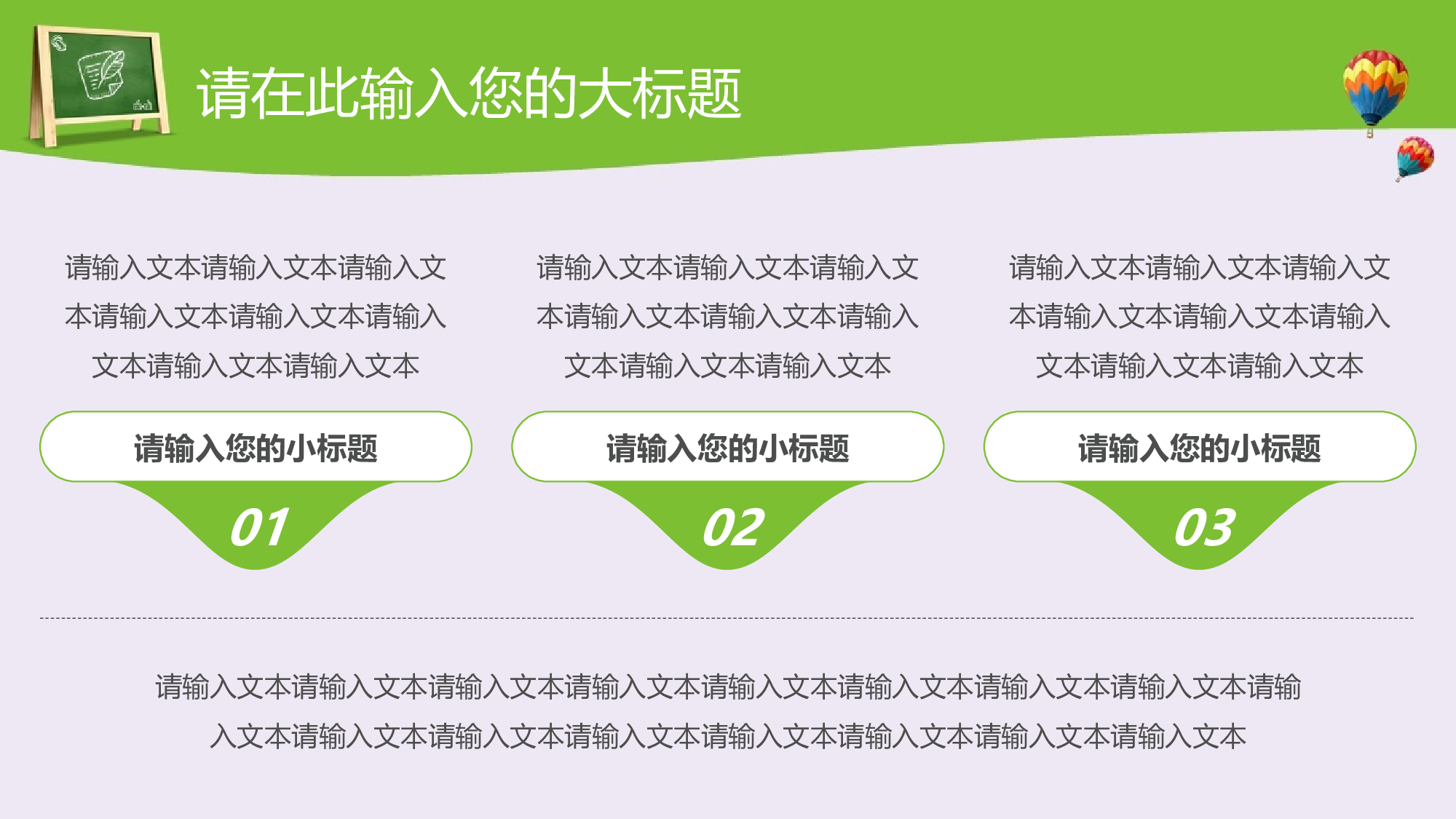 请在此输入您的大标题

请输入文本请输入文本请输入文本请输入文本请输入文本请输入文本请输入文本请输入文本

请输入您的小标题

01

请输入文本请输入文本请输入文本请输入文本请输入文本请输入文本请输入文本请输入文本

请输入您的小标题

02

请输入文本请输入文本请输入文本请输入文本请输入文本请输入文本请输入文本请输入文本

请输入您的小标题

03

请输入文本请输入文本请输入文本请输入文本请输入文本请输入文本请输入文本请输入文本请输入文本请输入文本请输入文本请输入文本请输入文本请输入文本请输入文本请输入文本